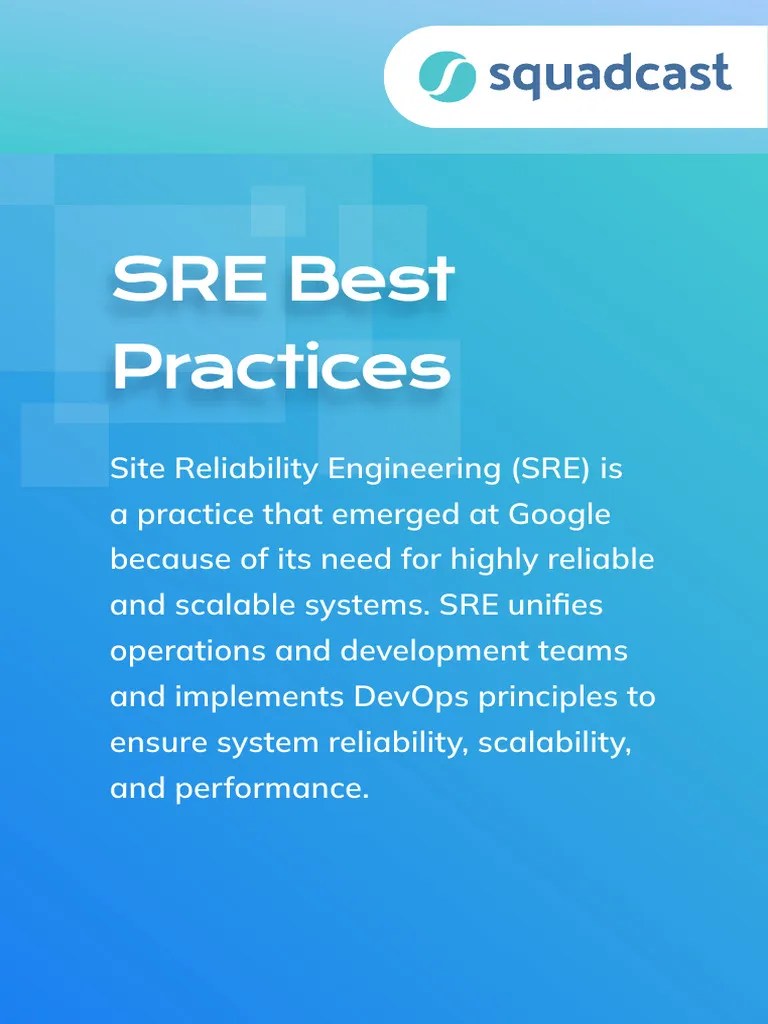 squadcast

SRE Best Practices

Site Reliability Engineering (SRE) is a practice that emerged at Google because of its need for highly reliable and scalable systems. SRE unifies operations and development teams and implements DevOps principles to ensure system reliability, scalability, and performance.